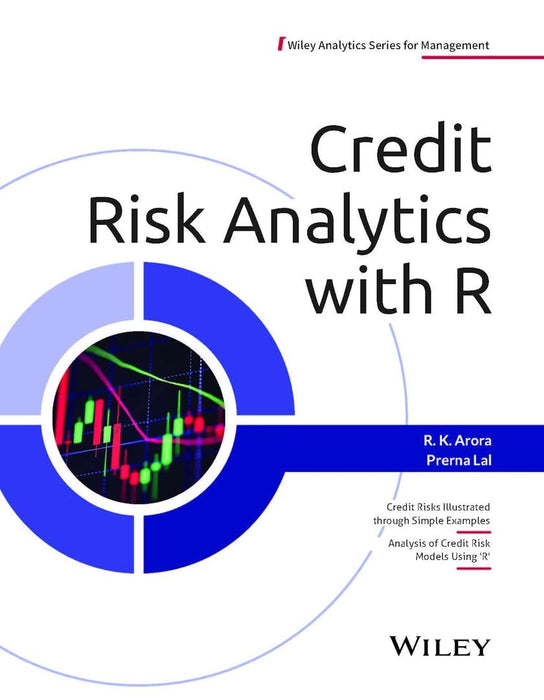 Wiley Analytics Series for Management

Credit Risk Analytics with R

R. K. Arora
Prerna Lal

Credit Risks Illustrated through Simple Examples

Analysis of Credit Risk Models Using 'R'

WILEY